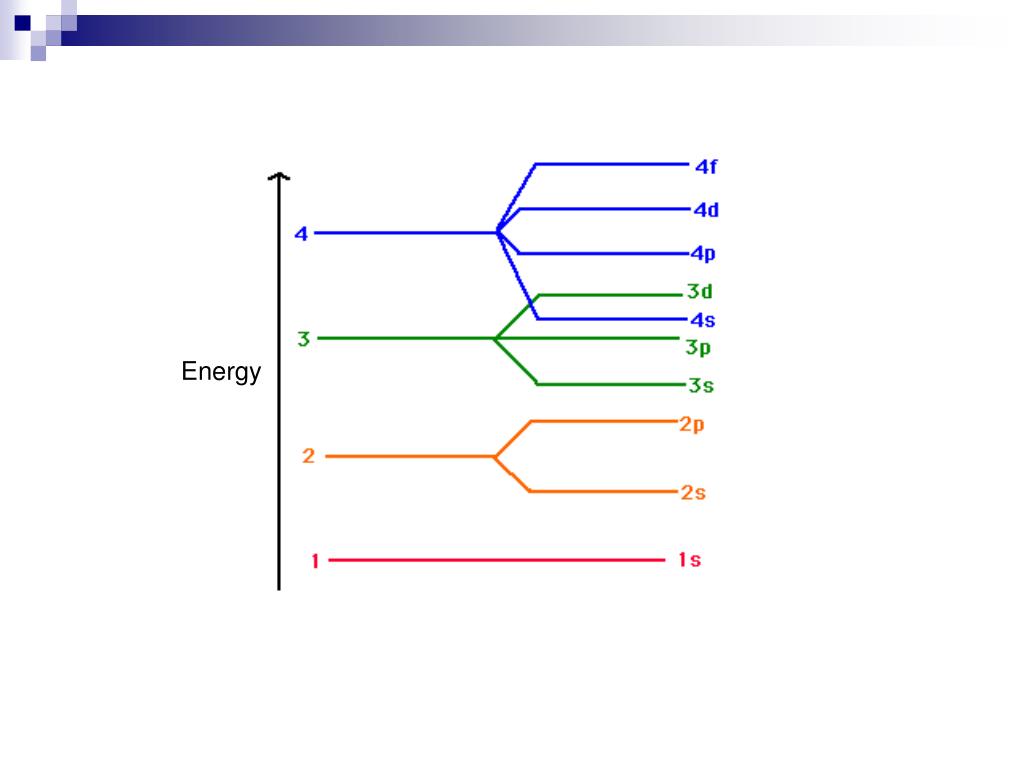 Energy

4
3
2
1

4f
4d
4p
3d
4s
3p
3s
2p
2s
1s